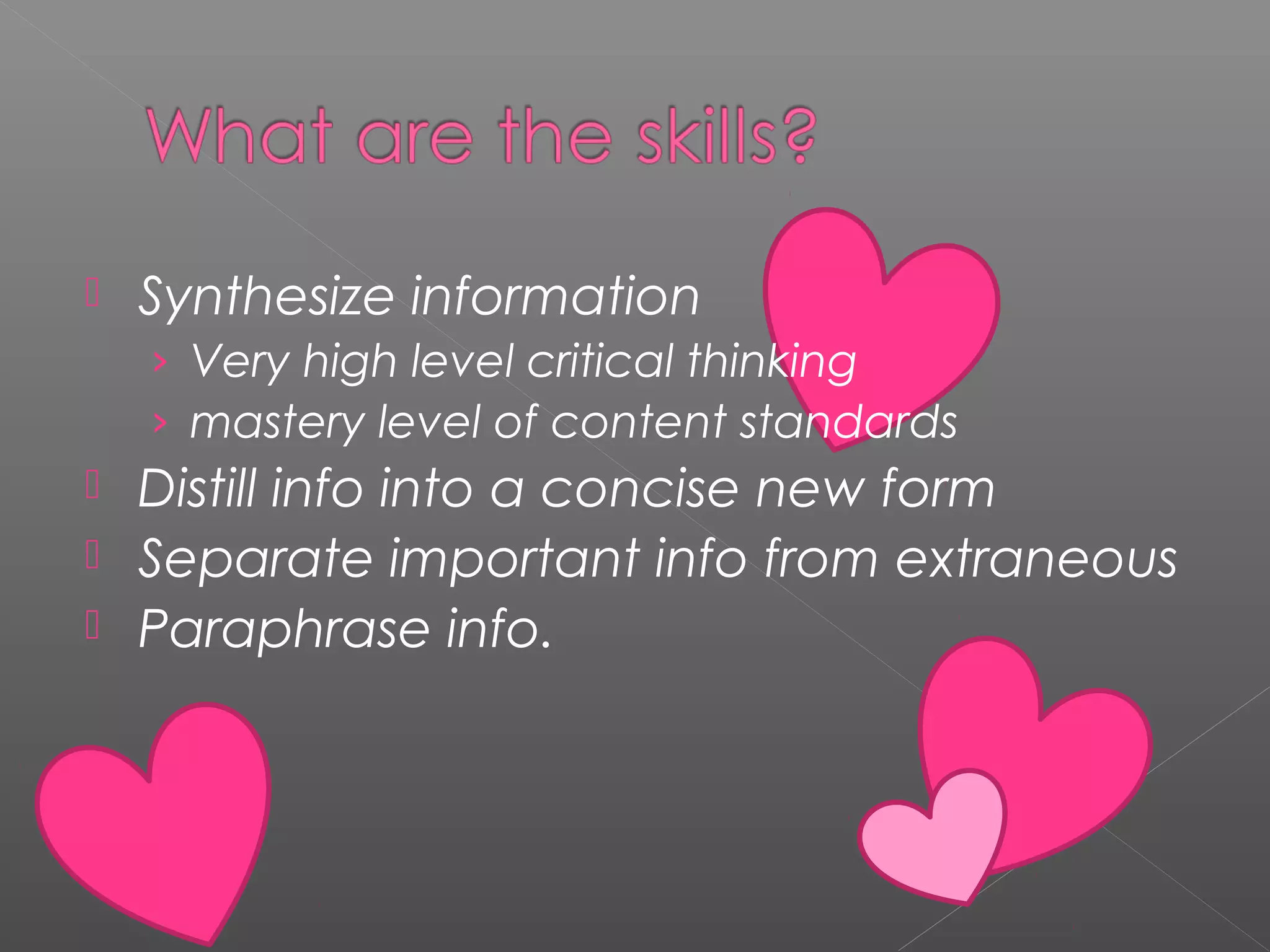 What are the skills?

Synthesize information
› Very high level critical thinking
› mastery level of content standards

Distill info into a concise new form

Separate important info from extraneous

Paraphrase info.